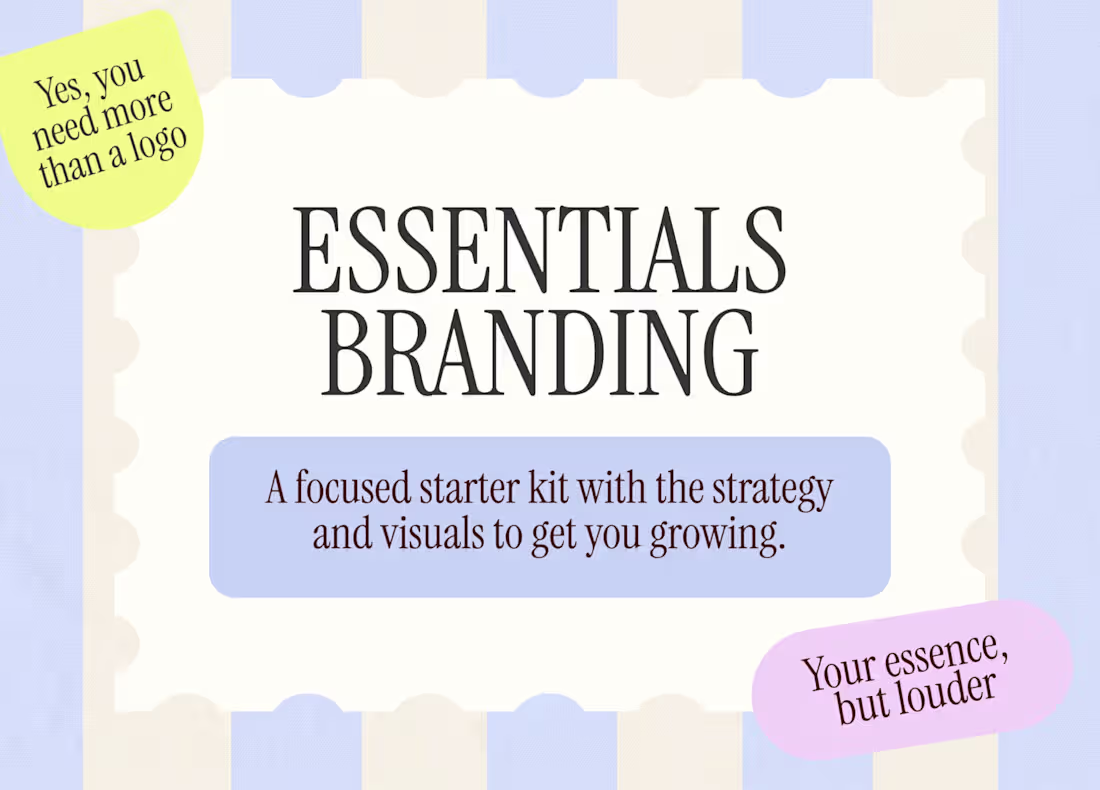 Yes, you need more than a logo

ESSENTIALS BRANDING

A focused starter kit with the strategy and visuals to get you growing.

Your essence, but louder